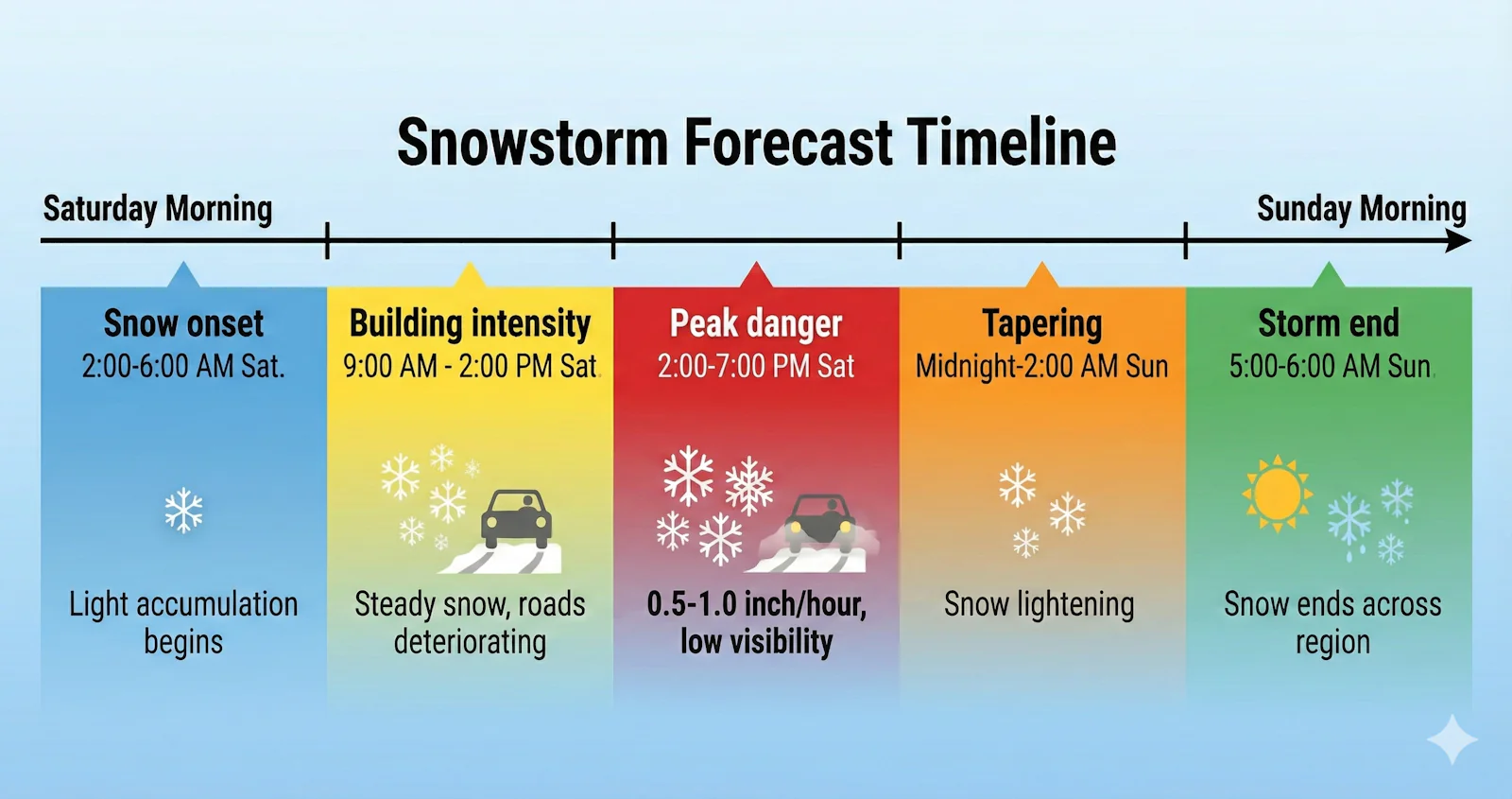 Snowstorm Forecast Timeline

Saturday Morning

Sunday Morning

Snow onset
2:00-6:00 AM Sat.

Light accumulation begins

Building intensity
9:00 AM - 2:00 PM Sat.

Steady snow, roads deteriorating

Peak danger
2:00-7:00 PM Sat

0.5-1.0 inch/hour, low visibility

Tapering
Midnight-2:00 AM Sun

Snow lightening

Storm end
5:00-6:00 AM Sun.

Snow ends across region